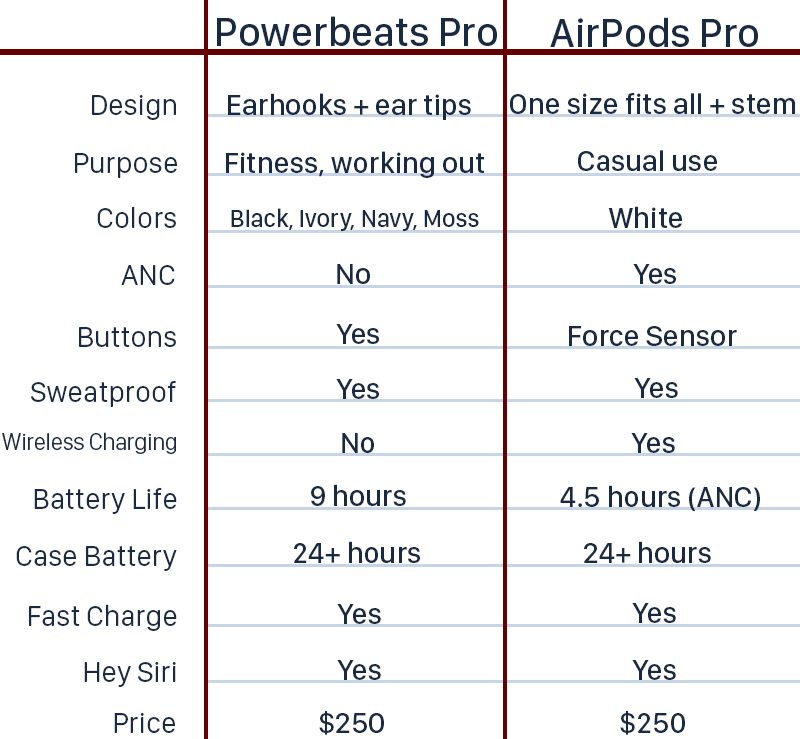 | | Powerbeats Pro | AirPods Pro |
|---|---|---|
| Design | Earhooks + ear tips | One size fits all + stem |
| Purpose | Fitness, working out | Casual use |
| Colors | Black, Ivory, Navy, Moss | White |
| ANC | No | Yes |
| Buttons | Yes | Force Sensor |
| Sweatproof | Yes | Yes |
| Wireless Charging | No | Yes |
| Battery Life | 9 hours | 4.5 hours (ANC) |
| Case Battery | 24+ hours | 24+ hours |
| Fast Charge | Yes | Yes |
| Hey Siri | Yes | Yes |
| Price | \$250 | \$250 |